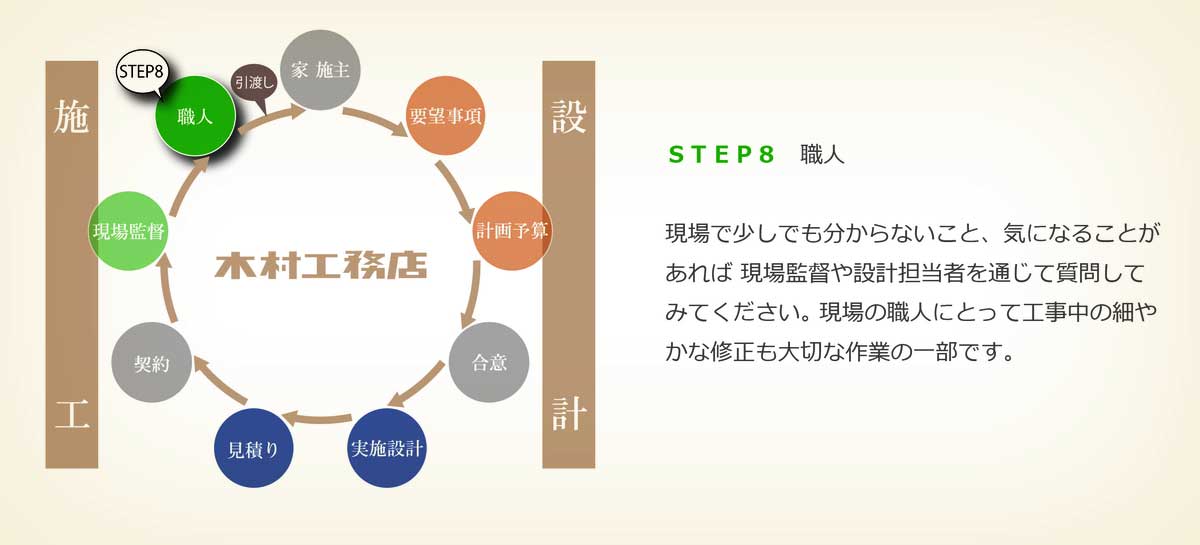 施

工

STEP8

職人

引渡し

家 施主

要望事項

計画予算

合意

実施設計

見積り

契約

現場監督

木村工務店

設

計

STEP8 職人

現場で少しでも分からないこと、気になることがあれば 現場監督や設計担当者を通じて質問してみてください。現場の職人にとって工事中の細やかな修正も大切な作業の一部です。